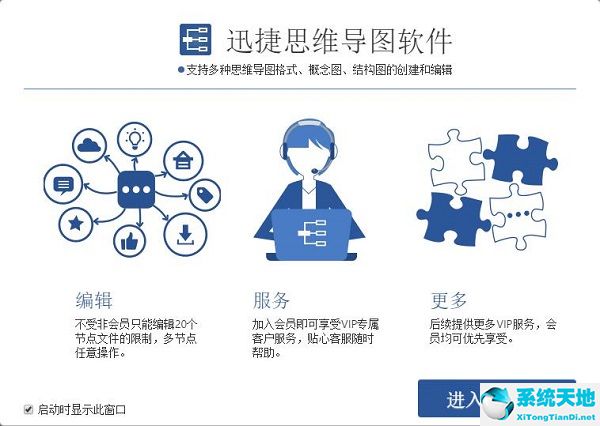 迅捷思维导图软件

●支持多种思维导图格式、概念图、结构图的创建和编辑

编辑

不受非会员只能编辑20个节点文件的限制，多节点任意操作。

服务

加入会员即可享受VIP专属客户服务，贴心客服随时帮助。

更多

后续提供更多VIP服务，会员均可优先享受。

启动时显示此窗口

进入

系统天地
XiTongTianDi.net